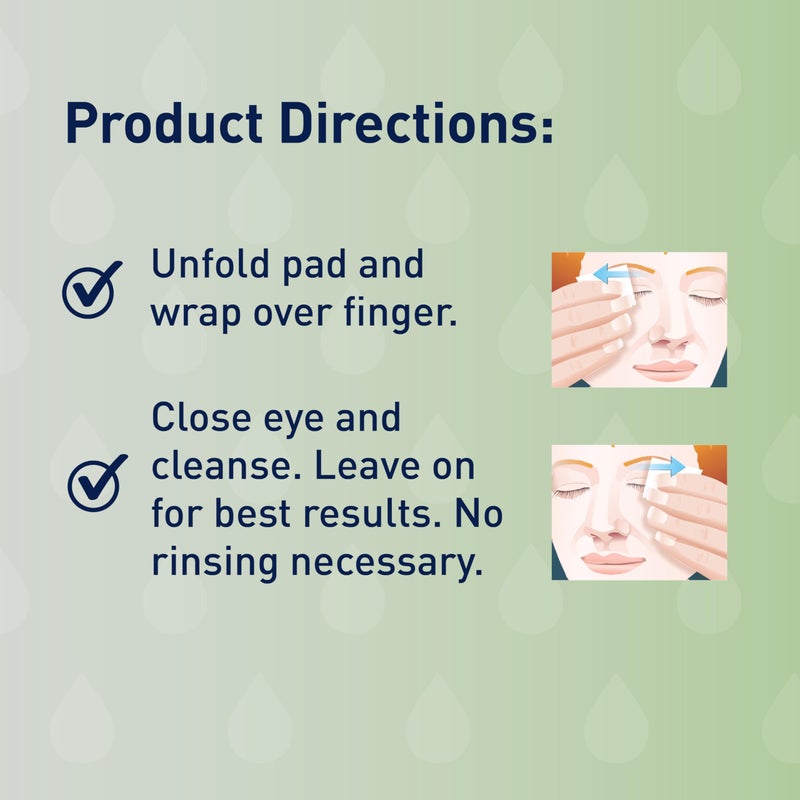 Product Directions:

Unfold pad and wrap over finger.

Close eye and cleanse. Leave on for best results. No rinsing necessary.